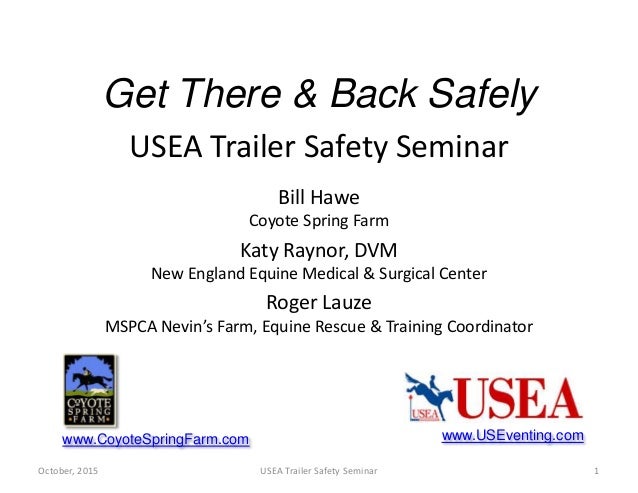 Get There & Back Safely

USEA Trailer Safety Seminar

Bill Hawe
Coyote Spring Farm

Katy Raynor, DVM
New England Equine Medical & Surgical Center

Roger Lauze
MSPCA Nevin's Farm, Equine Rescue & Training Coordinator

COYOTE SPRING FARM

www.CoyoteSpringFarm.com

USEA USEA

www.USEventing.com

October, 2015 USEA Trailer Safety Seminar 1